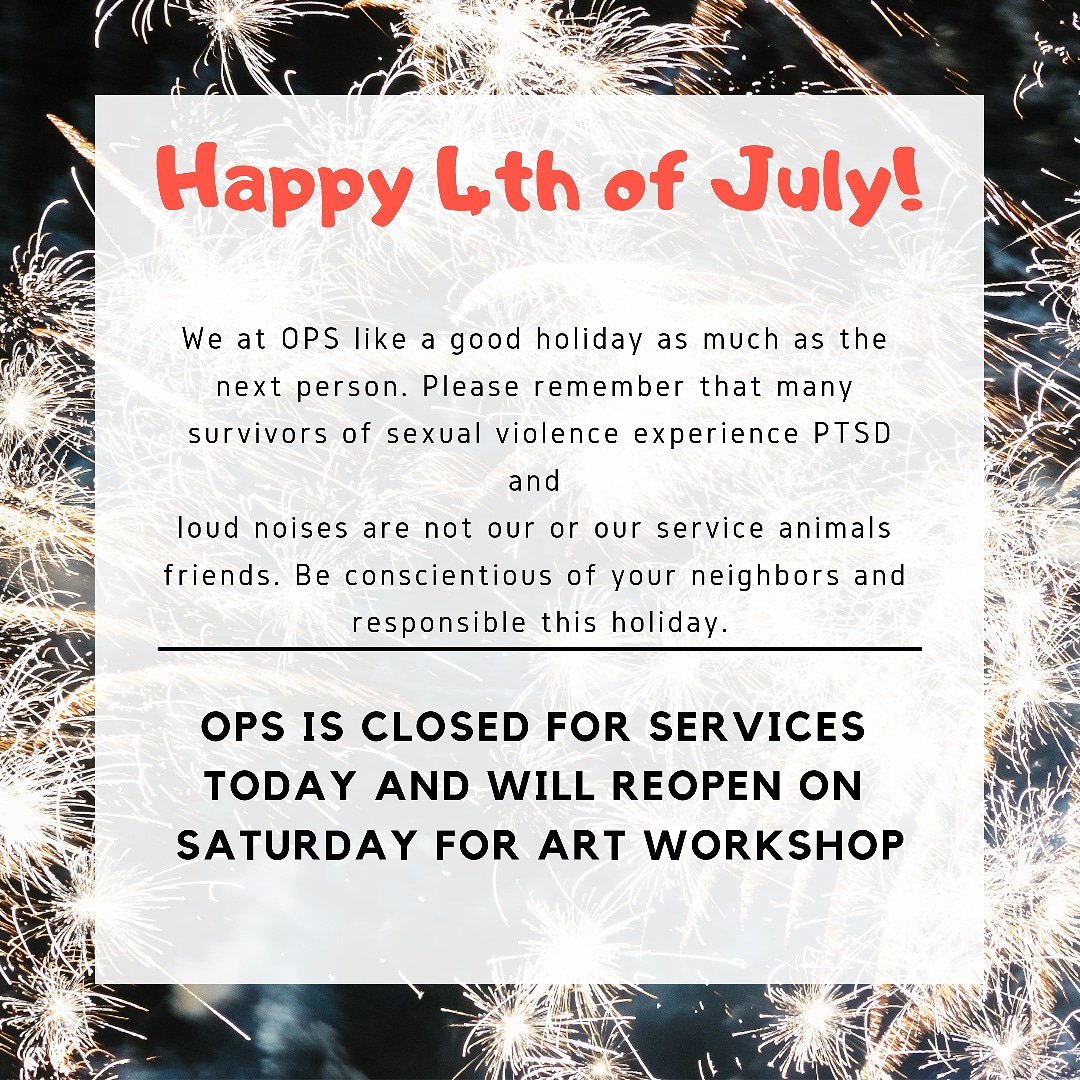 Happy 4th of July!

We at OPS like a good holiday as much as the next person. Please remember that many survivors of sexual violence experience PTSD and loud noises are not our or our service animals friends. Be conscientious of your neighbors and responsible this holiday.

OPS IS CLOSED FOR SERVICES TODAY AND WILL REOPEN ON SATURDAY FOR ART WORKSHOP